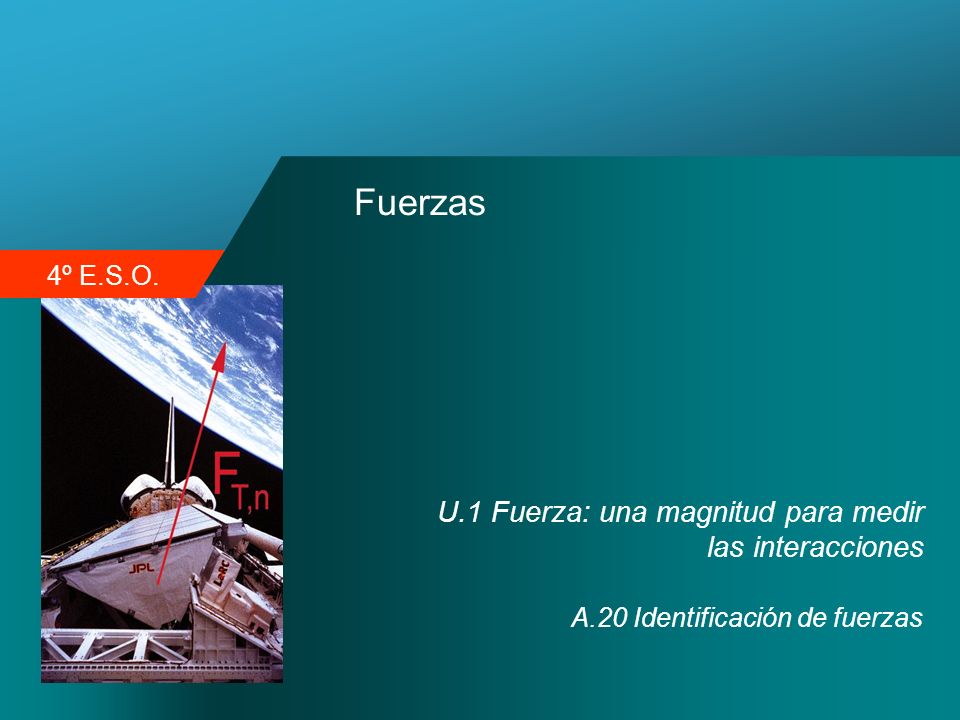 Fuerzas

4º E.S.O.

$F_{T,n}$

JPL

U.1 Fuerza: una magnitud para medir las interacciones

A.20 Identificación de fuerzas